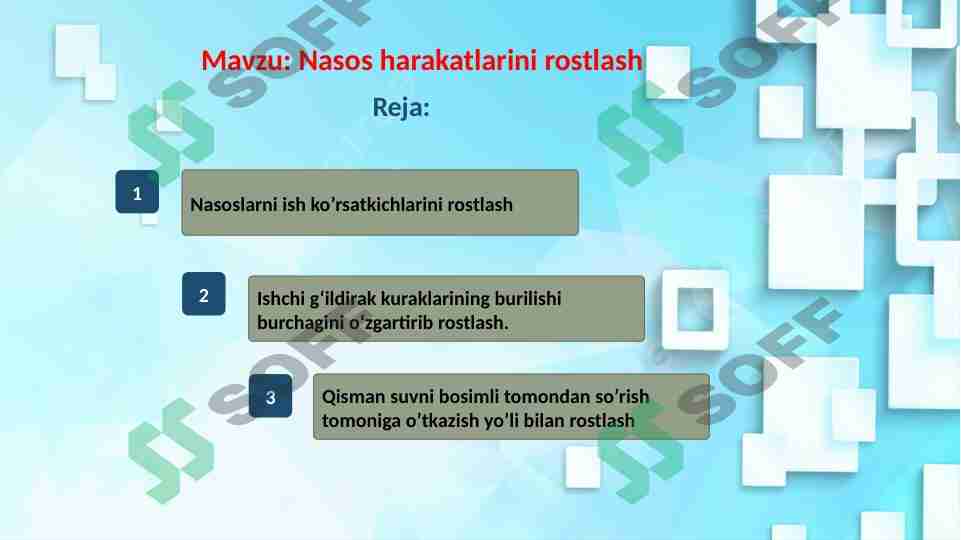 Mavzu: Nasos harakatlarini rostlash

Reja:

1

Nasoslarni ish ko’rsatkichlarini rostlash

2

Ishchi g‘ildirak kuraklarining burilishi burchagini o‘zgartirib rostlash.

3

Qisman suvni bosimli tomondan so’rish tomoniga o’tkazish yo’li bilan rostlash

SOFF SOFF SOFF SOFF